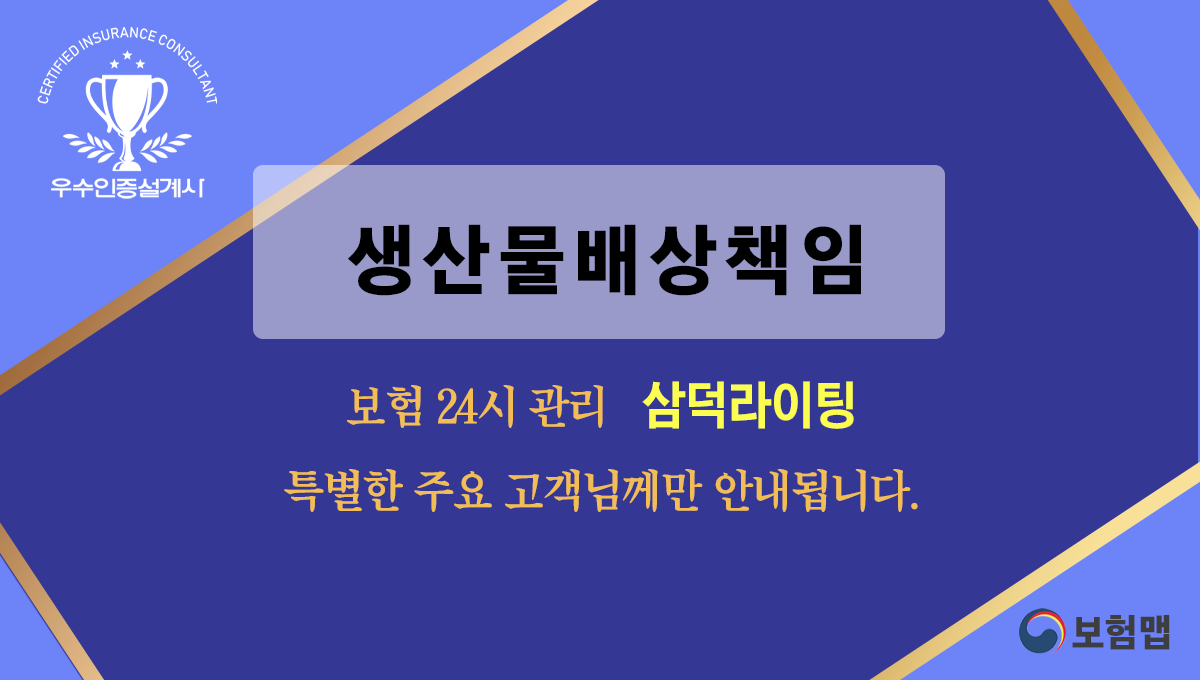 CERTIFIED INSURANCE CONSULTANT

우수인증설계사

생산물배상책임

보험 24시 관리 삼덕라이팅

특별한 주요 고객님께만 안내됩니다.

보험맵